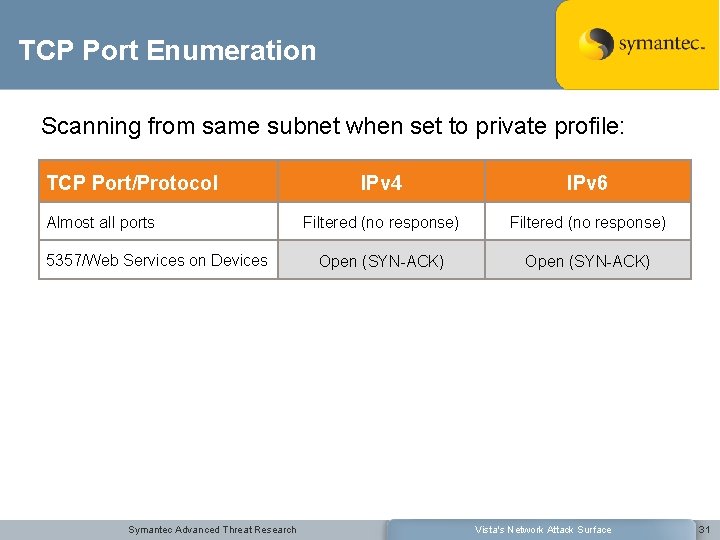 TCP Port Enumeration

symantec.

Scanning from same subnet when set to private profile:

| TCP Port/Protocol | IPv4 | IPv6 |
|---|---|---|
| Almost all ports | Filtered (no response) | Filtered (no response) |
| 5357/Web Services on Devices | Open (SYN-ACK) | Open (SYN-ACK) |

Symantec Advanced Threat Research

Vista's Network Attack Surface

31